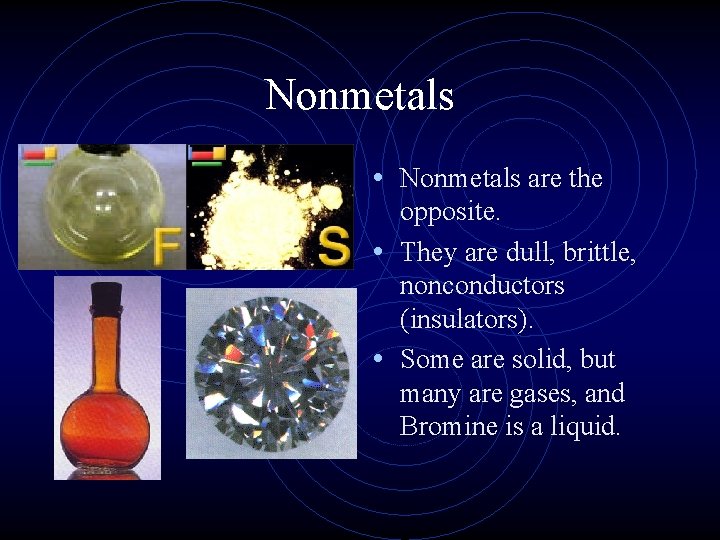 Nonmetals

F

S

• Nonmetals are the opposite.
• They are dull, brittle, nonconductors (insulators).
• Some are solid, but many are gases, and Bromine is a liquid.